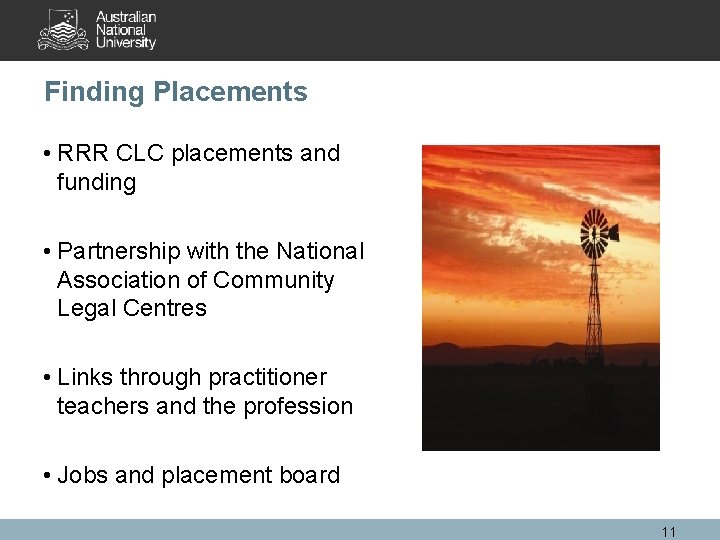 Australian
National
University

Finding Placements

• RRR CLC placements and funding

• Partnership with the National Association of Community Legal Centres

• Links through practitioner teachers and the profession

• Jobs and placement board

11